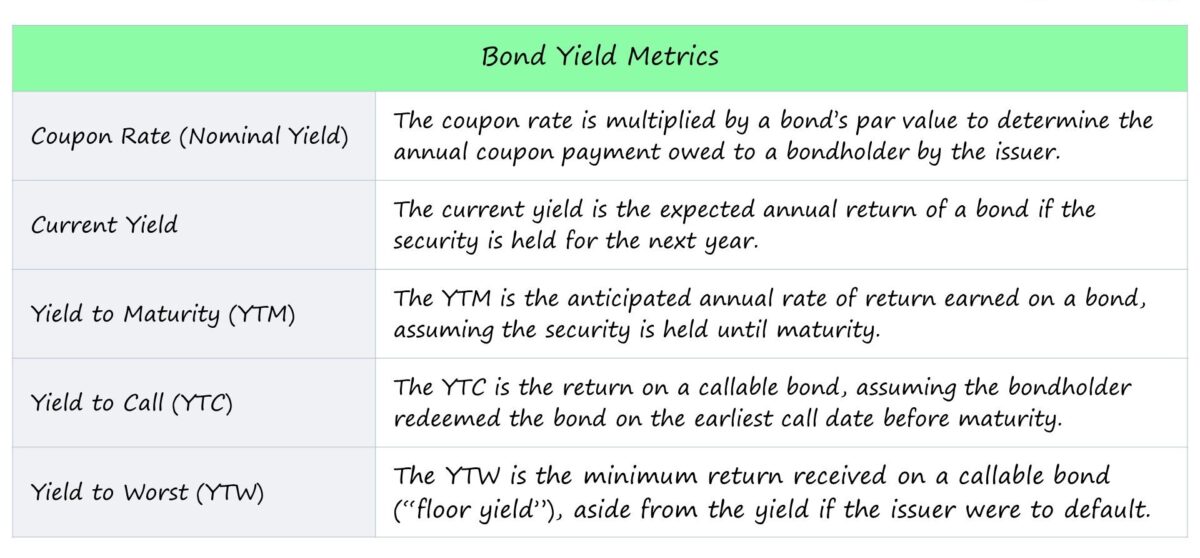 | Bond Yield Metrics | |
|---|---|
| Coupon Rate (Nominal Yield) | The coupon rate is multiplied by a bond's par value to determine the annual coupon payment owed to a bondholder by the issuer. |
| Current Yield | The current yield is the expected annual return of a bond if the security is held for the next year. |
| Yield to Maturity (YTM) | The YTM is the anticipated annual rate of return earned on a bond, assuming the security is held until maturity. |
| Yield to Call (YTC) | The YTC is the return on a callable bond, assuming the bondholder redeemed the bond on the earliest call date before maturity. |
| Yield to Worst (YTW) | The YTW is the minimum return received on a callable bond ("floor yield"), aside from the yield if the issuer were to default. |